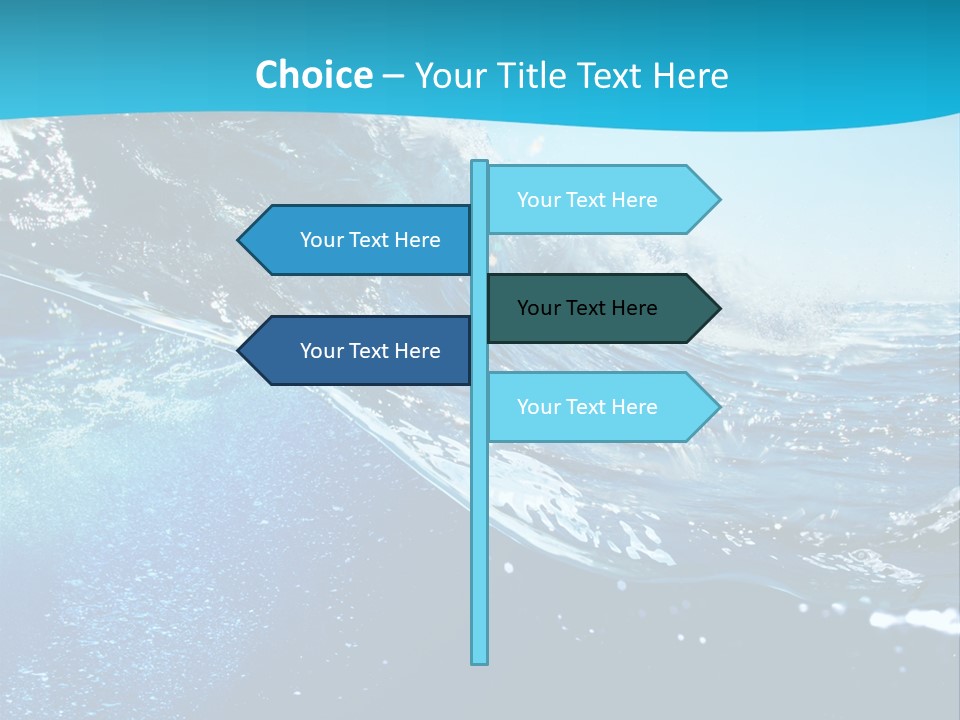 Choice – Your Title Text Here

Your Text Here

Your Text Here

Your Text Here

Your Text Here

Your Text Here